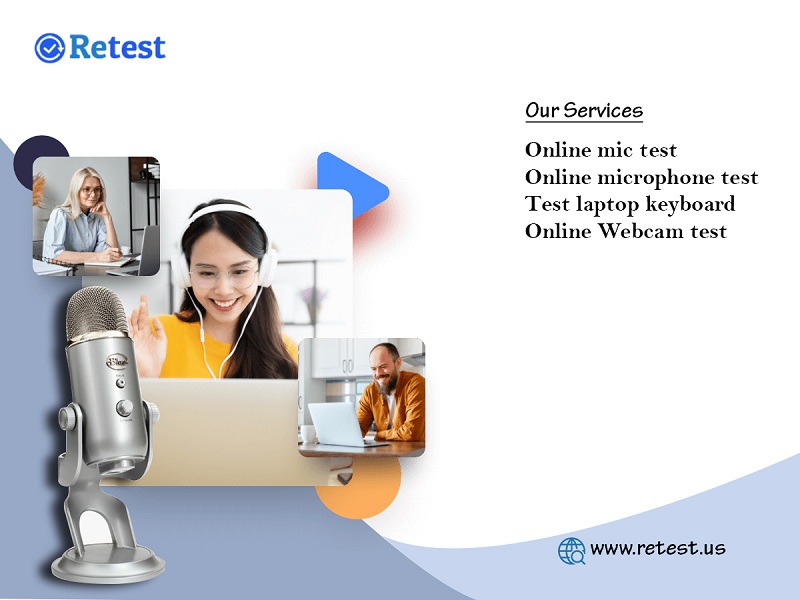 Retest

Our Services

Online mic test
Online microphone test
Test laptop keyboard
Online Webcam test

Blue

www.retest.us